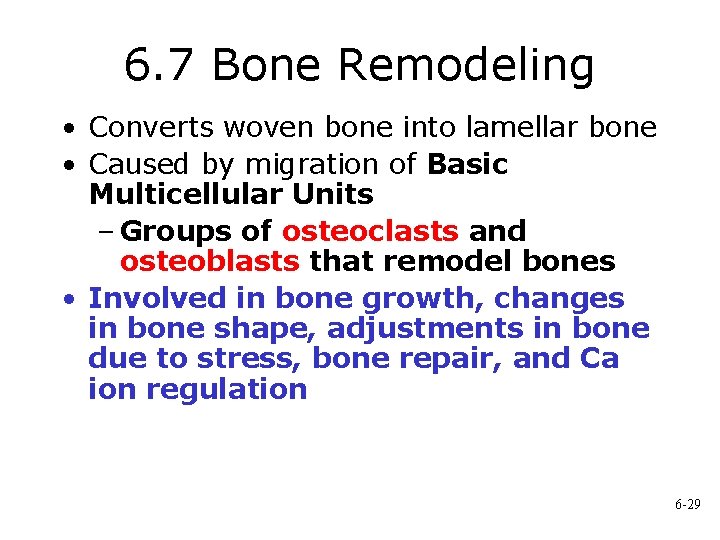 6.7 Bone Remodeling

• Converts woven bone into lamellar bone
• Caused by migration of Basic Multicellular Units
– Groups of osteoclasts and osteoblasts that remodel bones
• Involved in bone growth, changes in bone shape, adjustments in bone due to stress, bone repair, and Ca ion regulation

6-29